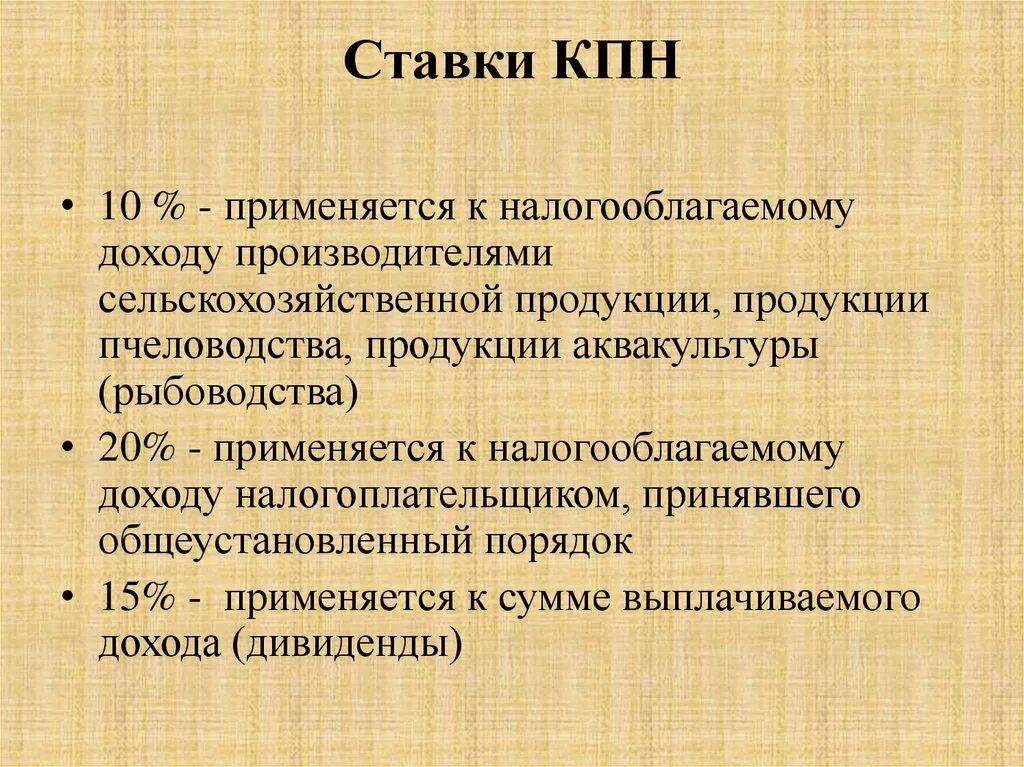 Ставки КПН

• 10 % - применяется к налогооблагаемому доходу производителями сельскохозяйственной продукции, продукции пчеловодства, продукции аквакультуры (рыбоводства)
• 20% - применяется к налогооблагаемому доходу налогоплательщиком, принявшего общеустановленный порядок
• 15% - применяется к сумме выплачиваемого дохода (дивиденды)